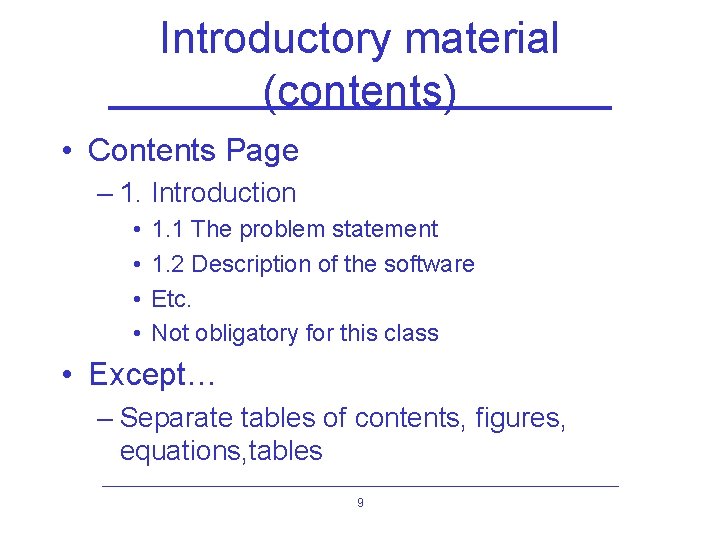 Introductory material (contents)

• Contents Page
– 1. Introduction
• 1.1 The problem statement
• 1.2 Description of the software
• Etc.
• Not obligatory for this class

• Except…
– Separate tables of contents, figures, equations,tables

9